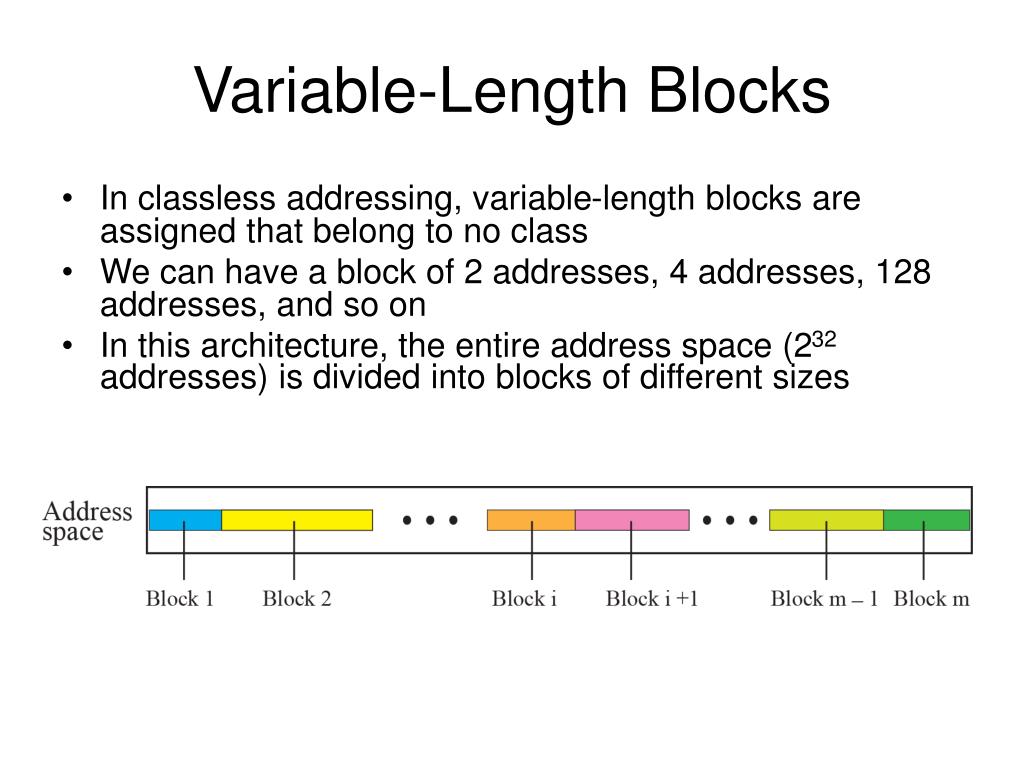 Variable-Length Blocks

• In classless addressing, variable-length blocks are assigned that belong to no class
• We can have a block of 2 addresses, 4 addresses, 128 addresses, and so on
• In this architecture, the entire address space ($2^{32}$ addresses) is divided into blocks of different sizes

Address space

• • •

• • •

Block 1

Block 2

Block i

Block i +1

Block m – 1

Block m